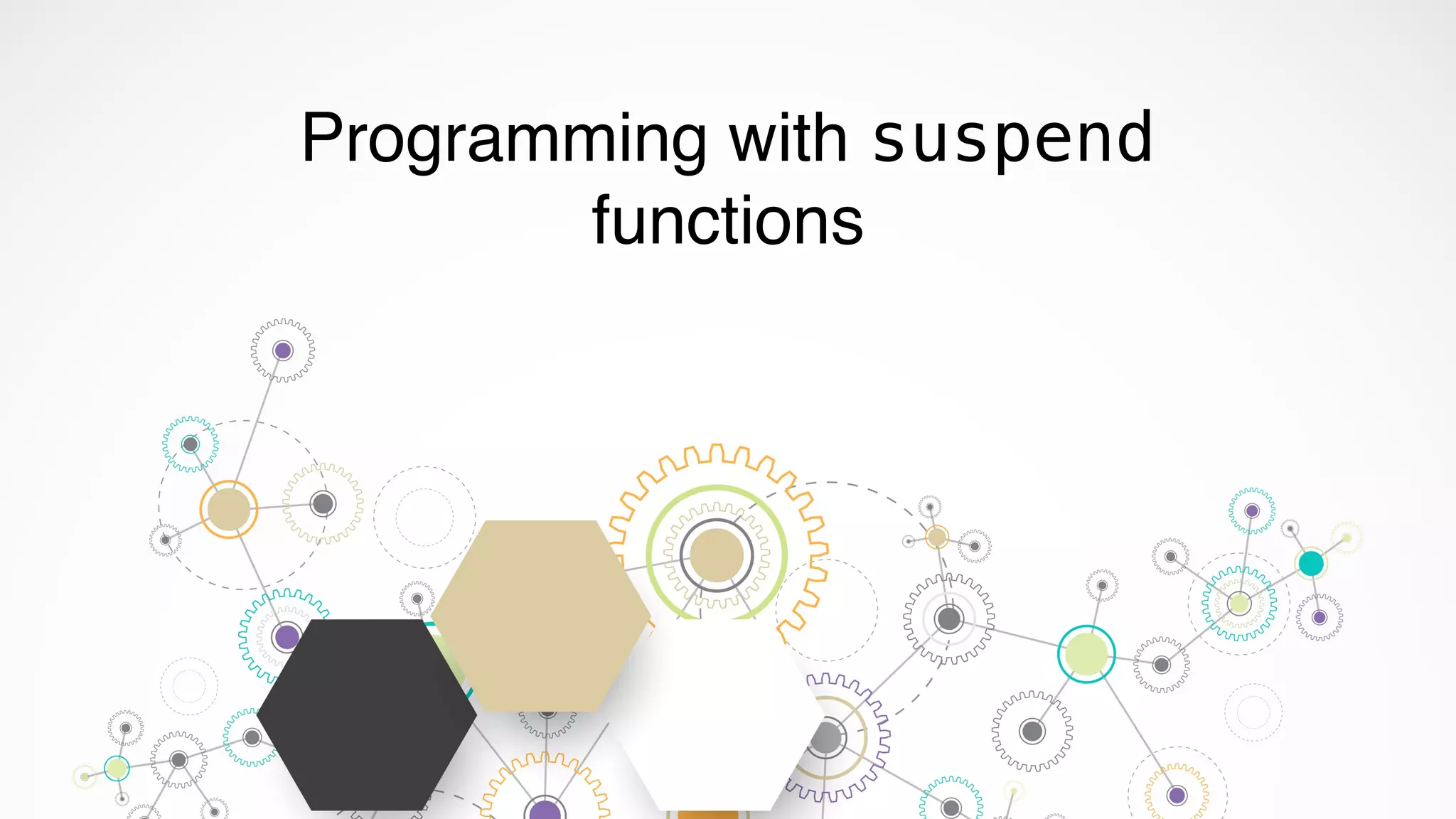 Programming with suspend functions